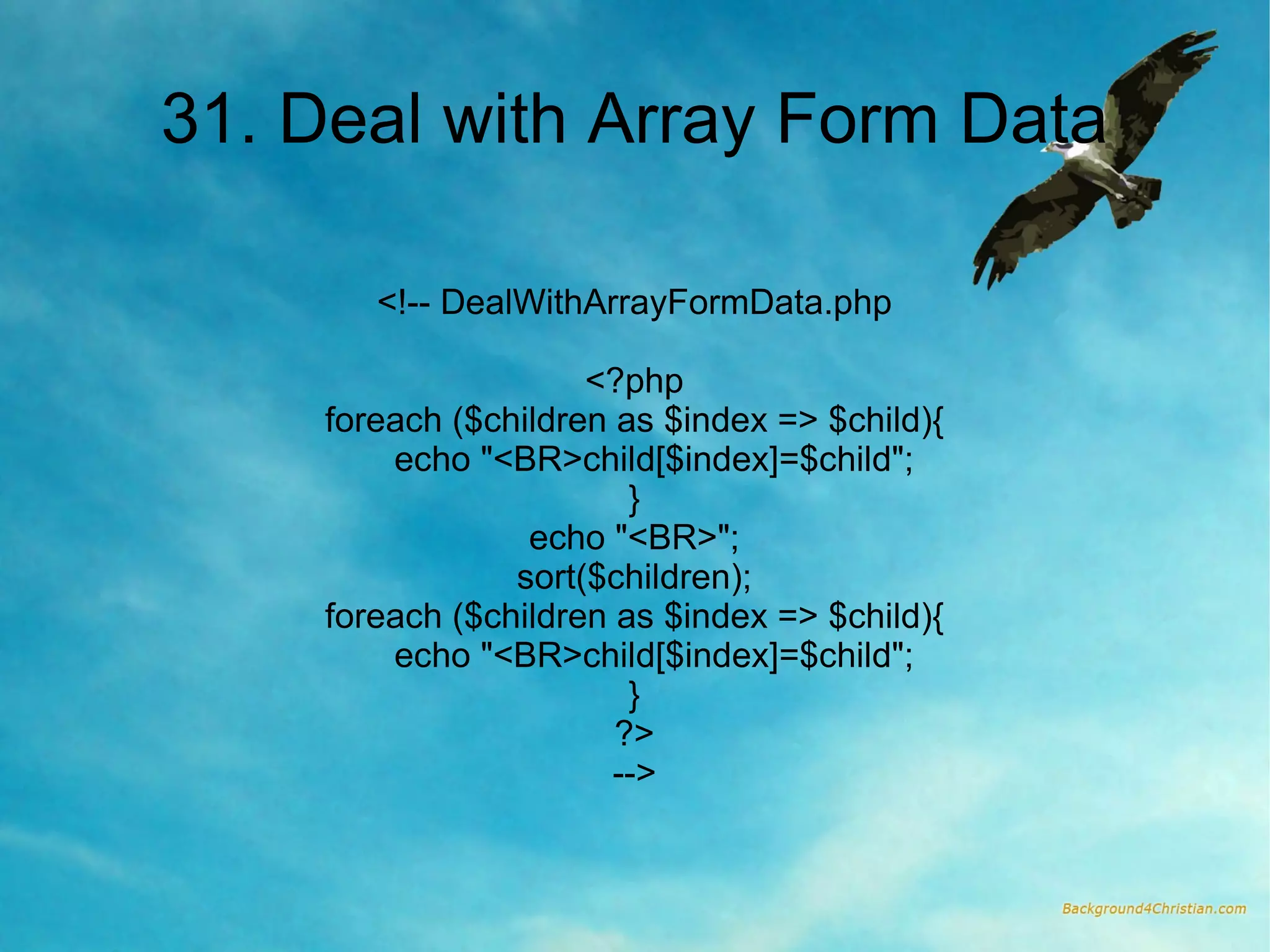 31. Deal with Array Form Data

<!-- DealWithArrayFormData.php

<?php
foreach ($children as $index => $child){
echo "<BR>child[$index]=$child";
}
echo "<BR>";
sort($children);
foreach ($children as $index => $child){
echo "<BR>child[$index]=$child";
}
?>
-->

Background4Christian.com